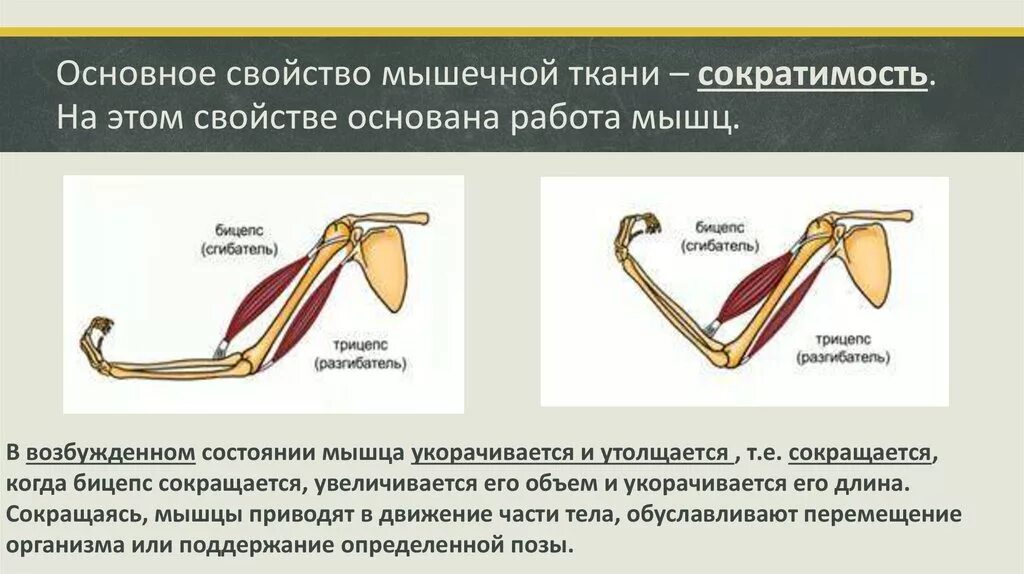 Основное свойство мышечной ткани – сократимость. На этом свойстве основана работа мышц.

бицепс (сгибатель)

трицепс (разгибатель)

бицепс (сгибатель)

трицепс (разгибатель)

В возбужденном состоянии мышца укорачивается и утолщается , т.е. сокращается, когда бицепс сокращается, увеличивается его объем и укорачивается его длина. Сокращаясь, мышцы приводят в движение части тела, обуславливают перемещение организма или поддержание определенной позы.